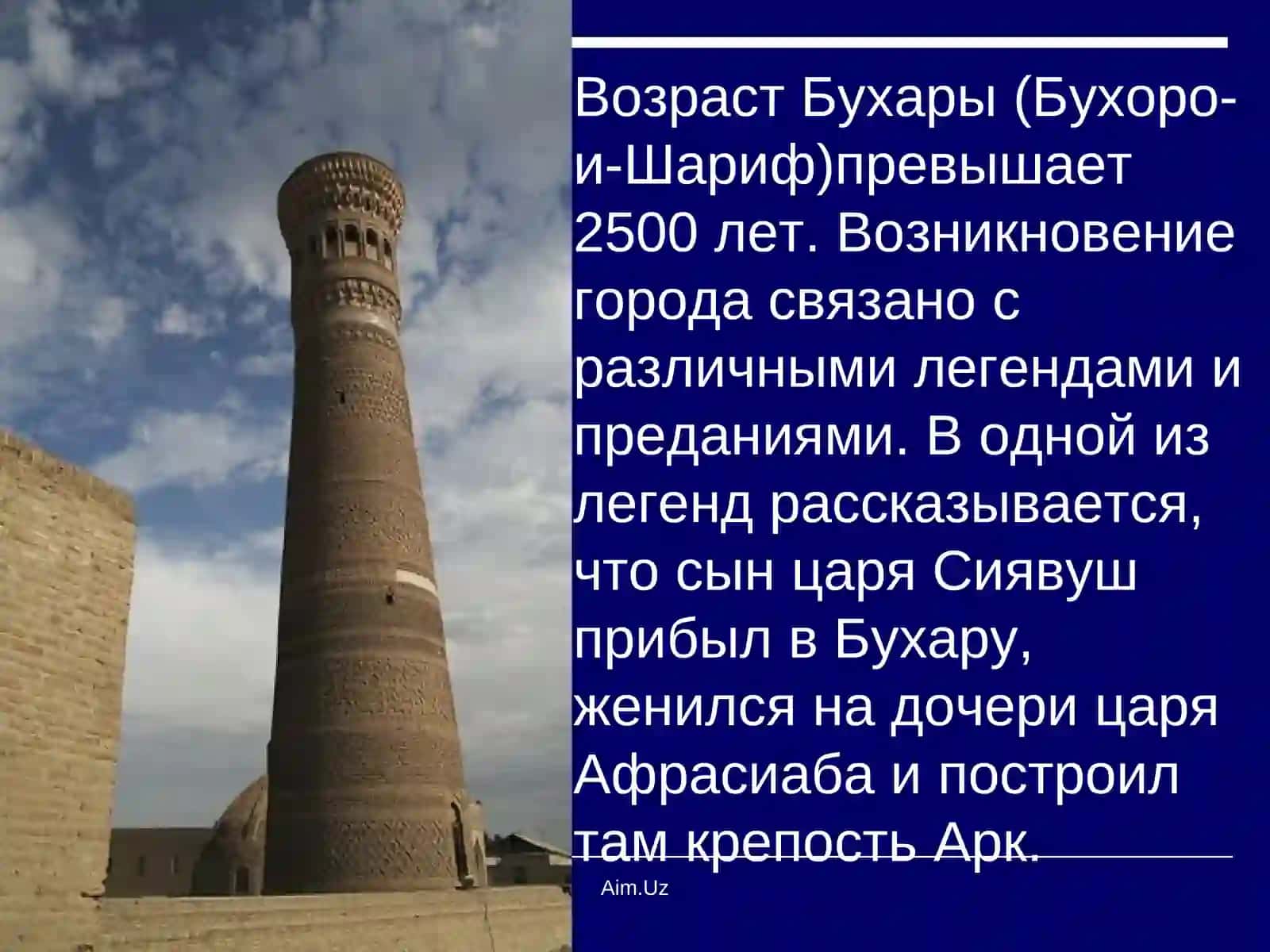 Возраст Бухары (Бухоро-и-Шариф)превышает 2500 лет. Возникновение города связано с различными легендами и преданиями. В одной из легенд рассказывается, что сын царя Сиявуш прибыл в Бухару, женился на дочери царя Афрасиаба и построил там крепость Арк.

Aim.Uz